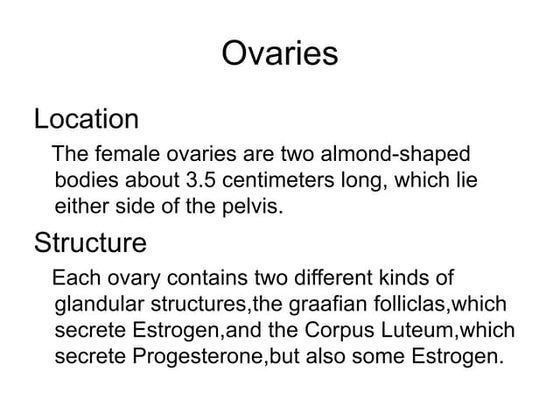 Ovaries

Location

The female ovaries are two almond-shaped bodies about 3.5 centimeters long, which lie either side of the pelvis.

Structure

Each ovary contains two different kinds of glandular structures,the graafian folliclas,which secrete Estrogen,and the Corpus Luteum,which secrete Progesterone,but also some Estrogen.